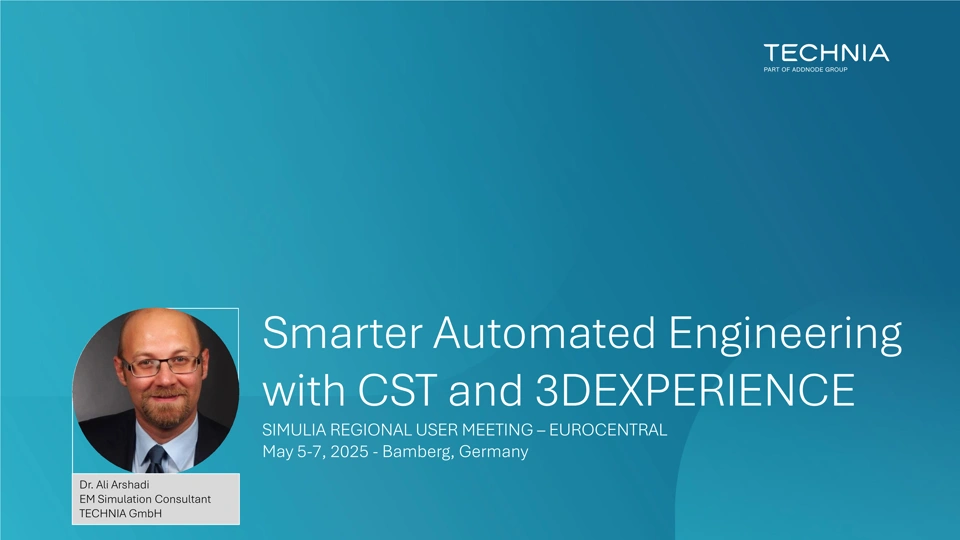 TECHNIA
PART OF ADDNODE GROUP

Smarter Automated Engineering with CST and 3DEXPERIENCE

SIMULIA REGIONAL USER MEETING – EUROCENTRAL
May 5-7, 2025 - Bamberg, Germany

Dr. Ali Arshadi
EM Simulation Consultant
TECHNIA GmbH